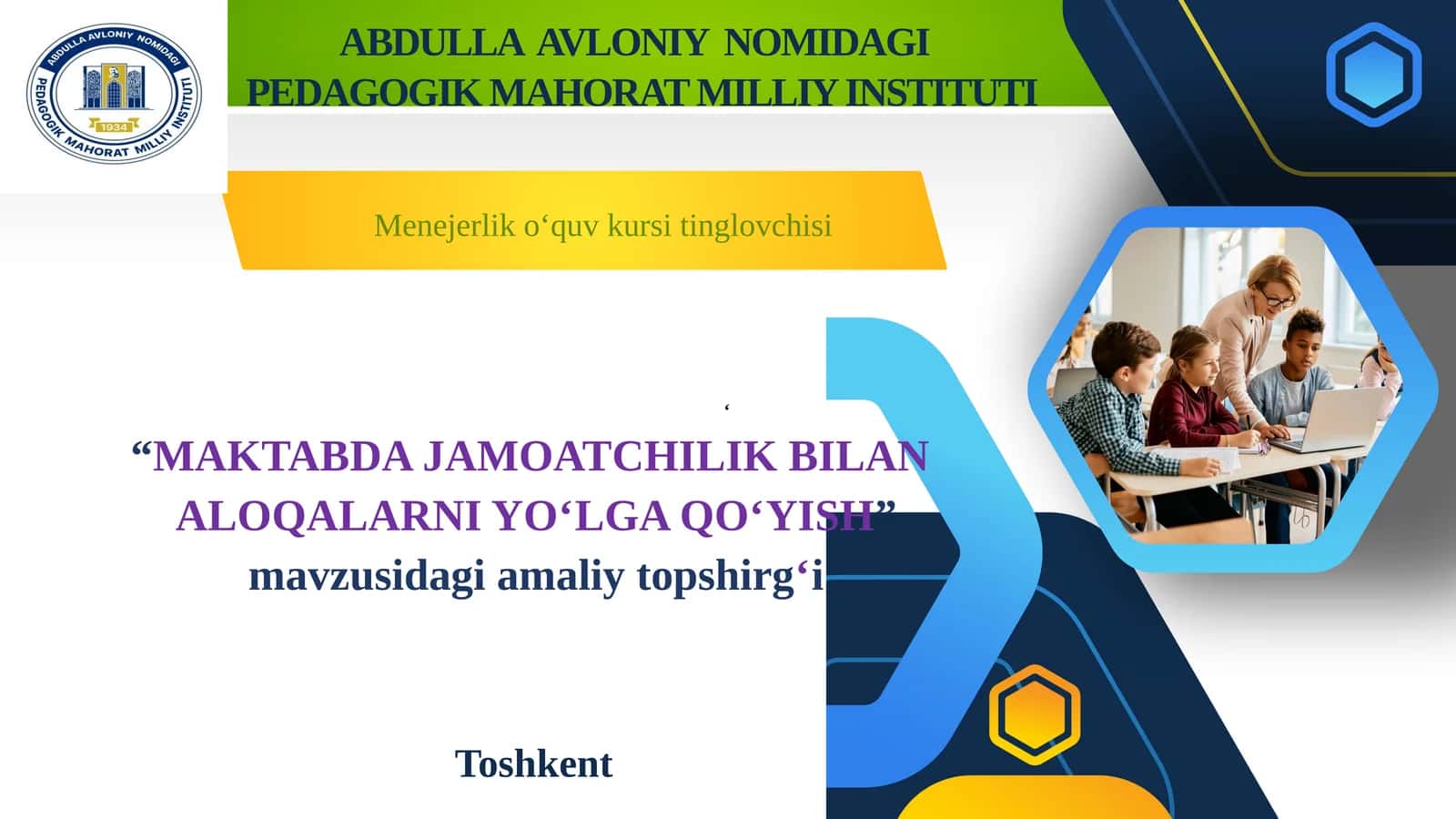 ABDULLA AVLONIY NOMIDAGI PEDAGOGIK MAHORAT MILLIY INSTITUTI

1934

ABDULLA AVLONIY NOMIDAGI PEDAGOGIK MAHORAT MILLIY INSTITUTI

Menejerlik o‘quv kursi tinglovchisi

‘

“MAKTABDA JAMOATCHILIK BILAN ALOQALARNI YO‘LGA QO‘YISH”

mavzusidagi amaliy topshirg‘i

Toshkent